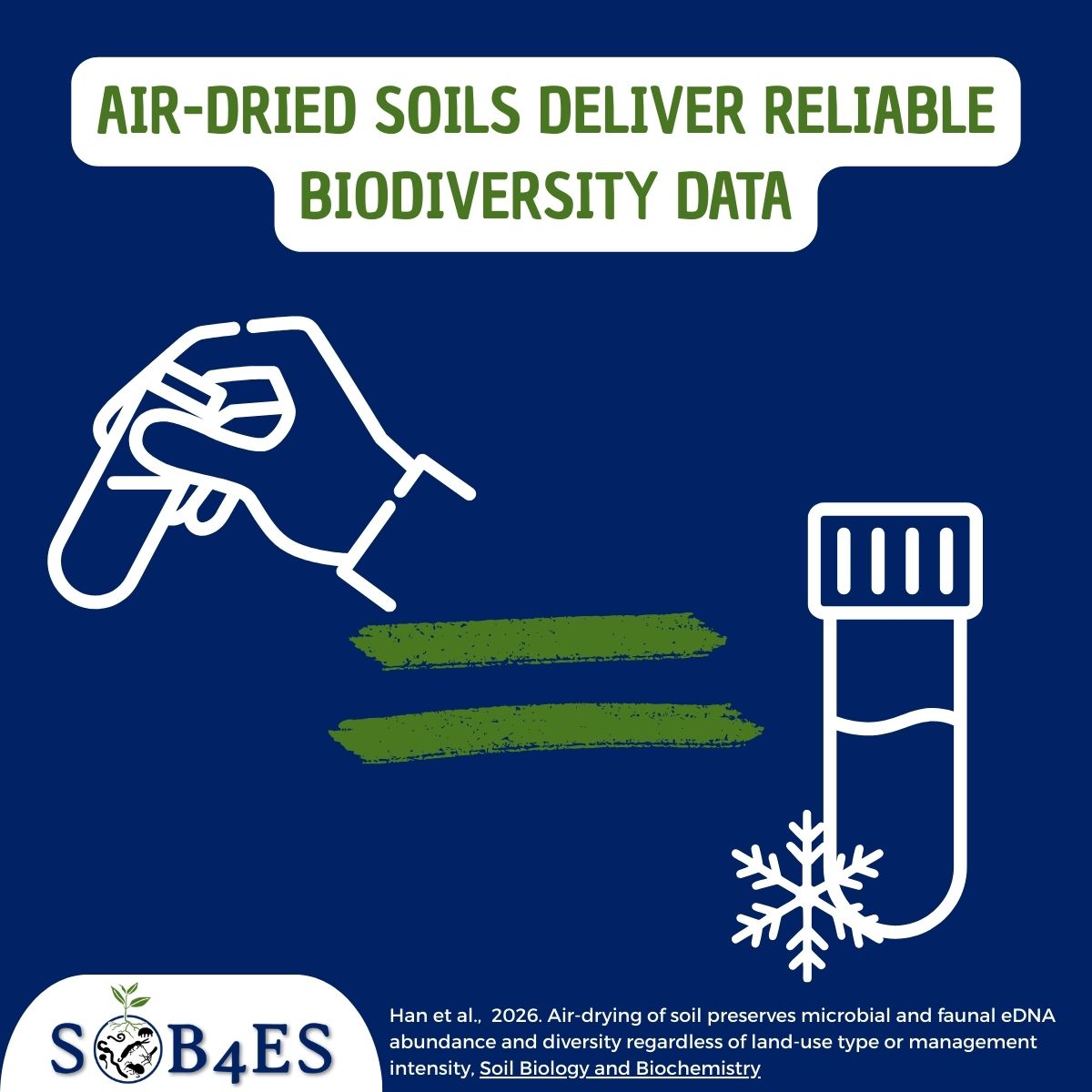 AIR-DRIED SOILS DELIVER RELIABLE BIODIVERSITY DATA

SOB4ES

Han et al., 2026. Air-drying of soil preserves microbial and faunal eDNA abundance and diversity regardless of land-use type or management intensity, Soil Biology and Biochemistry